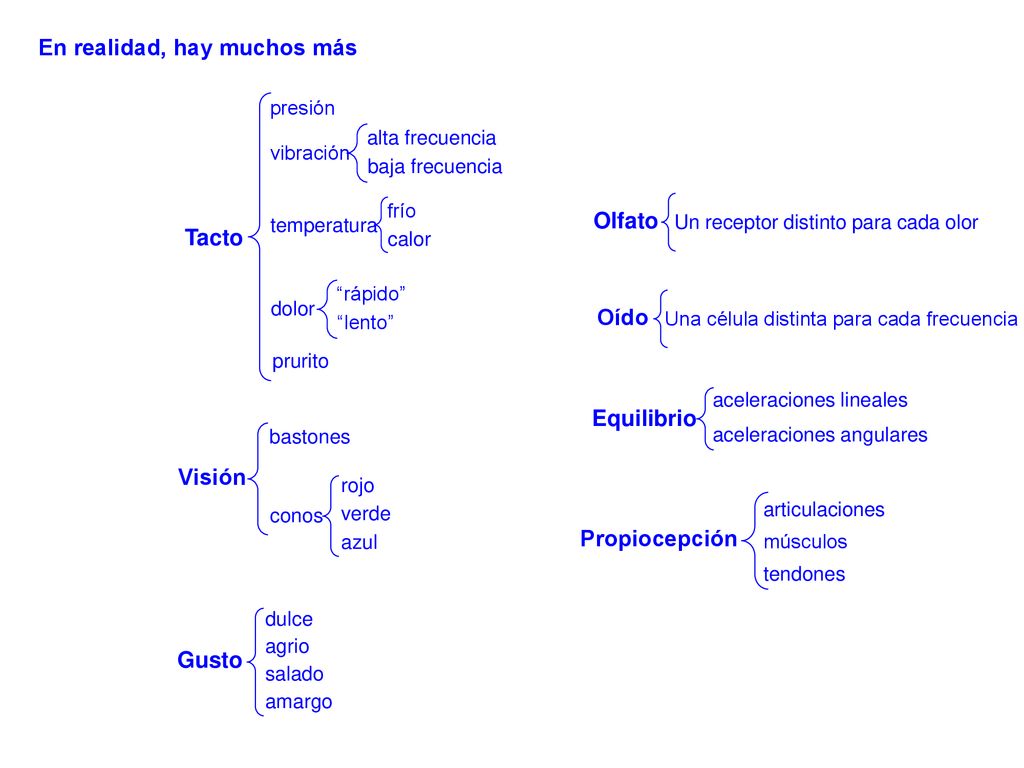 En realidad, hay muchos más

Tacto
presión
vibración
alta frecuencia
baja frecuencia
temperatura
frío
calor
dolor
“rápido”
“lento”
prurito

Visión
bastones
conos
rojo
verde
azul

Gusto
dulce
agrio
salado
amargo

Olfato
Un receptor distinto para cada olor

Oído
Una célula distinta para cada frecuencia

Equilibrio
aceleraciones lineales
aceleraciones angulares

Propiocepción
articulaciones
músculos
tendones